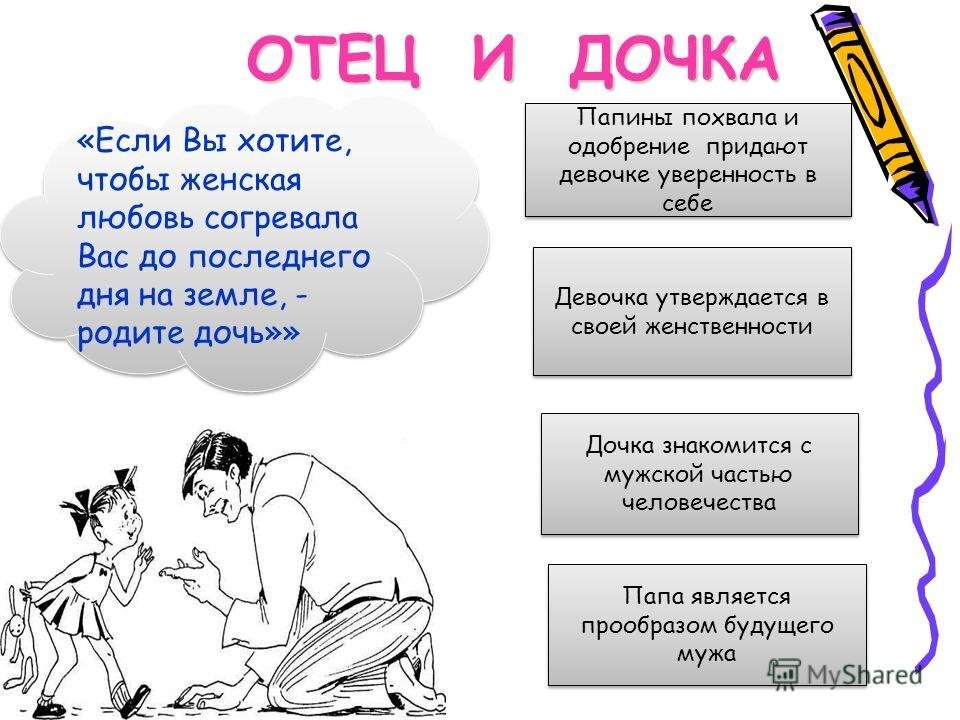 ОТЕЦ И ДОЧКА

«Если Вы хотите, чтобы женская любовь согревала Вас до последнего дня на земле, - родите дочь»»

Папины похвала и одобрение придают девочке уверенность в себе

Девочка утверждается в своей женственности

Дочка знакомится с мужской частью человечества

Папа является прообразом будущего мужа

MyShared